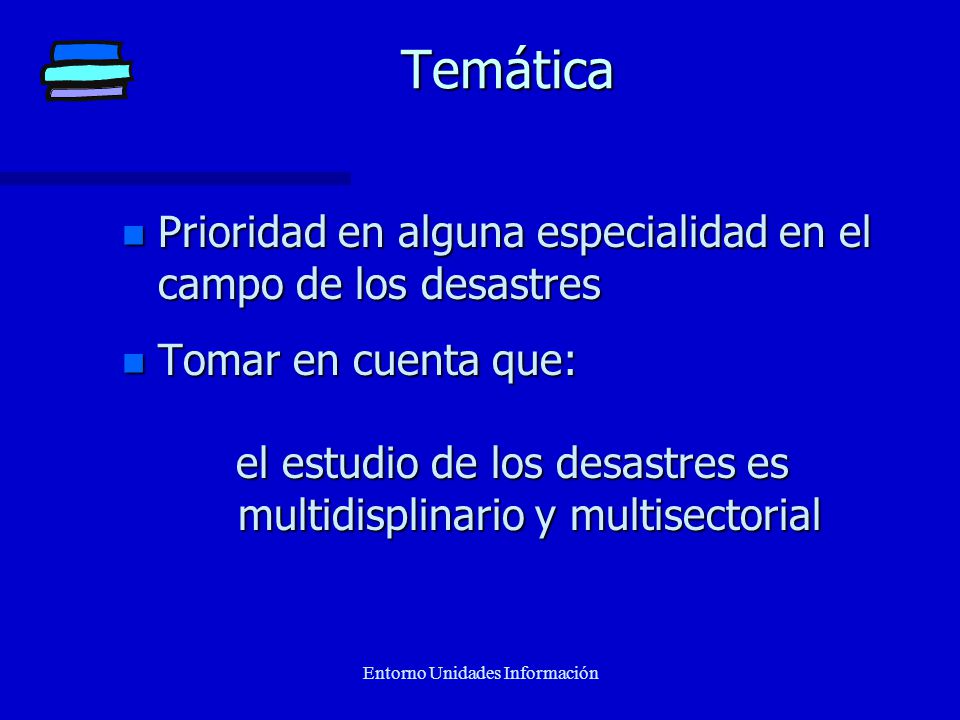 Temática

Prioridad en alguna especialidad en el campo de los desastres

Tomar en cuenta que:

el estudio de los desastres es multidisplinario y multisectorial

Entorno Unidades Información